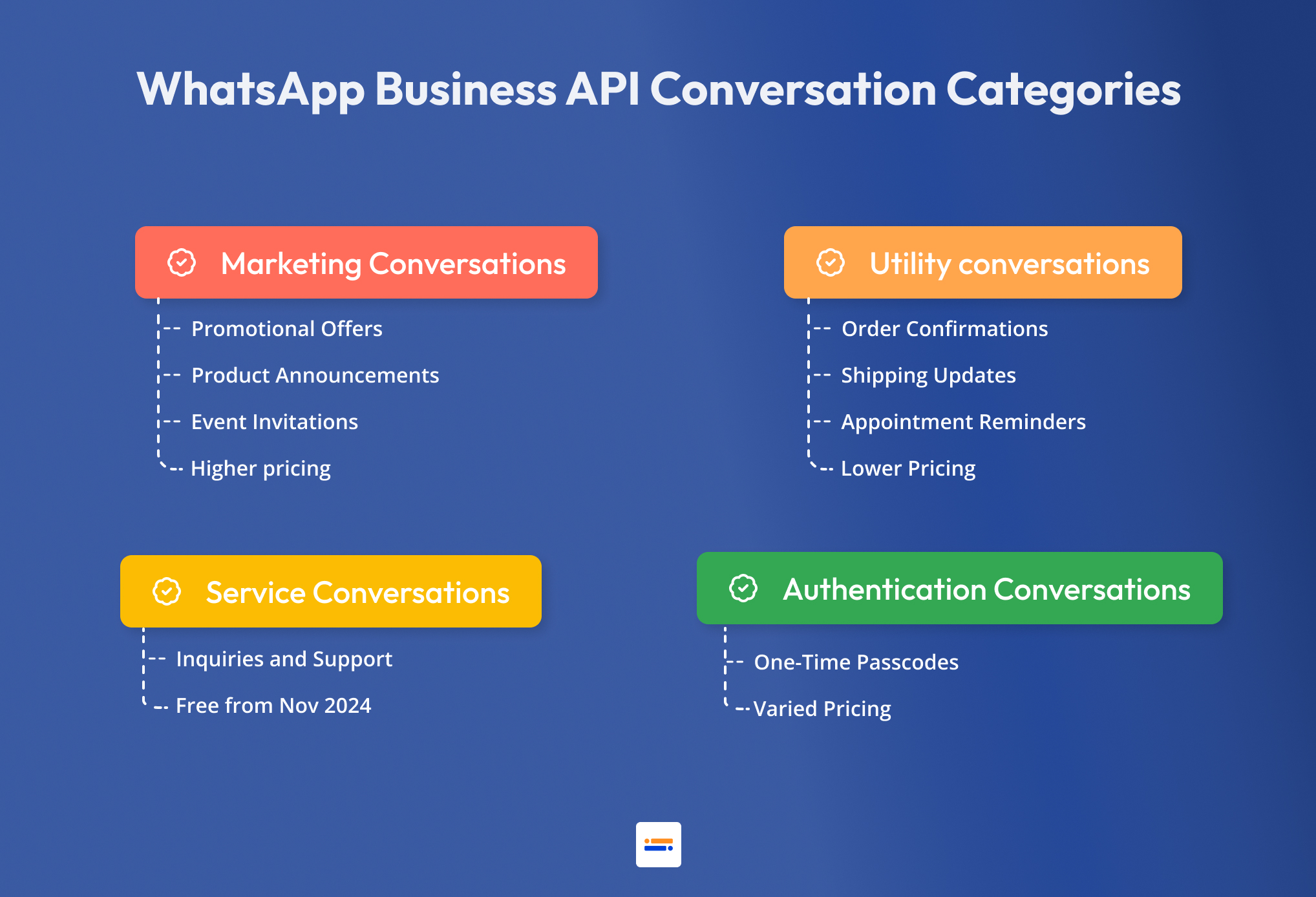 WhatsApp Business API Conversation Categories

Marketing Conversations

Promotional Offers

Product Announcements

Event Invitations

Higher pricing

Utility conversations

Order Confirmations

Shipping Updates

Appointment Reminders

Lower Pricing

Service Conversations

Inquiries and Support

Free from Nov 2024

Authentication Conversations

One-Time Passcodes

Varied Pricing